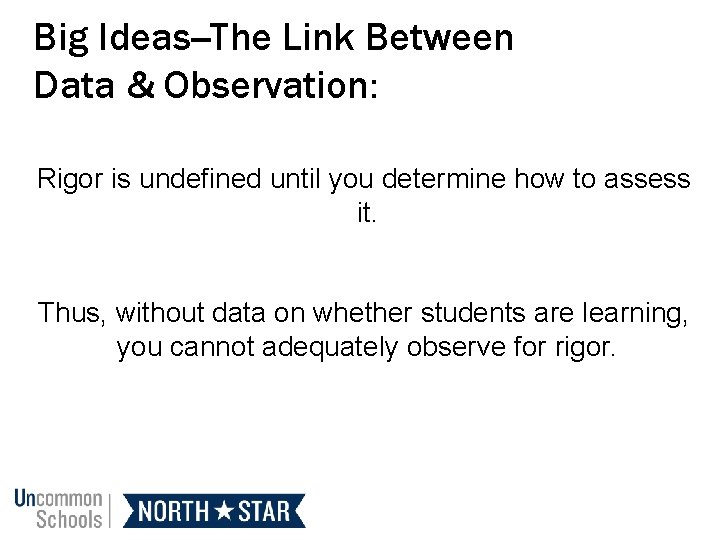 Big Ideas–The Link Between Data & Observation:

Rigor is undefined until you determine how to assess it.

Thus, without data on whether students are learning, you cannot adequately observe for rigor.

Uncommon Schools

NORTH ★ STAR